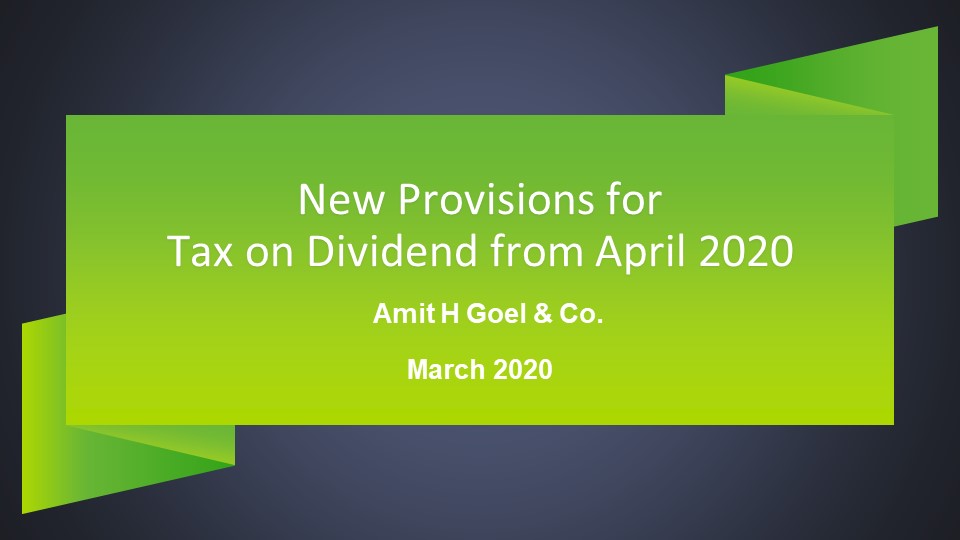 New Provisions for
Tax on Dividend from April 2020

Amit H Goel & Co.

March 2020